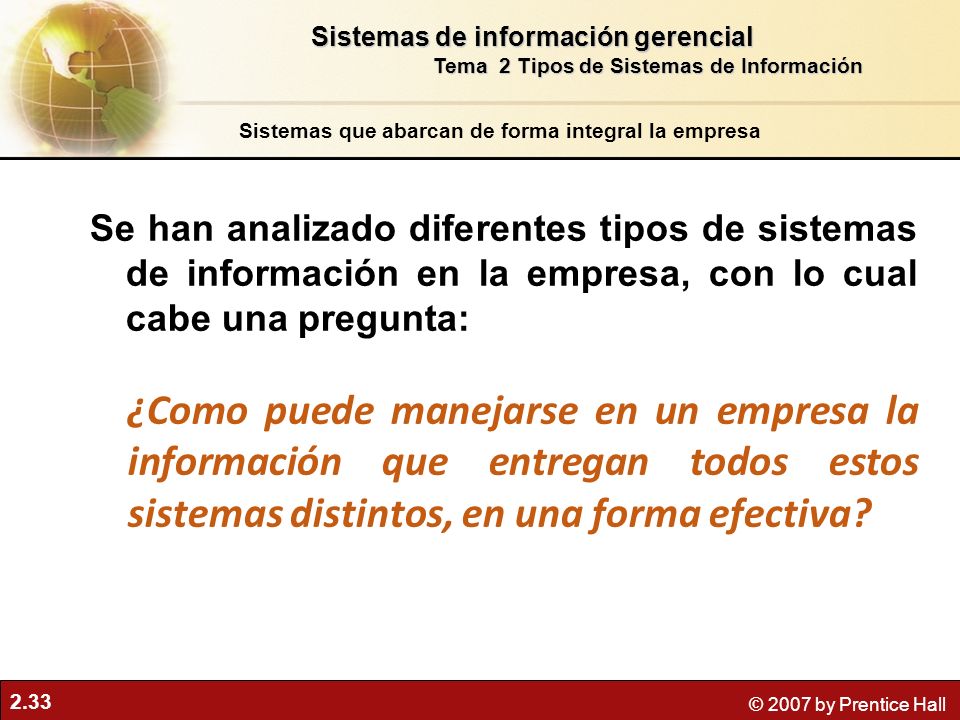 Sistemas de información gerencial
Tema 2 Tipos de Sistemas de Información

Sistemas que abarcan de forma integral la empresa

Se han analizado diferentes tipos de sistemas de información en la empresa, con lo cual cabe una pregunta:

¿Como puede manejarse en un empresa la información que entregan todos estos sistemas distintos, en una forma efectiva?

2.33

© 2007 by Prentice Hall